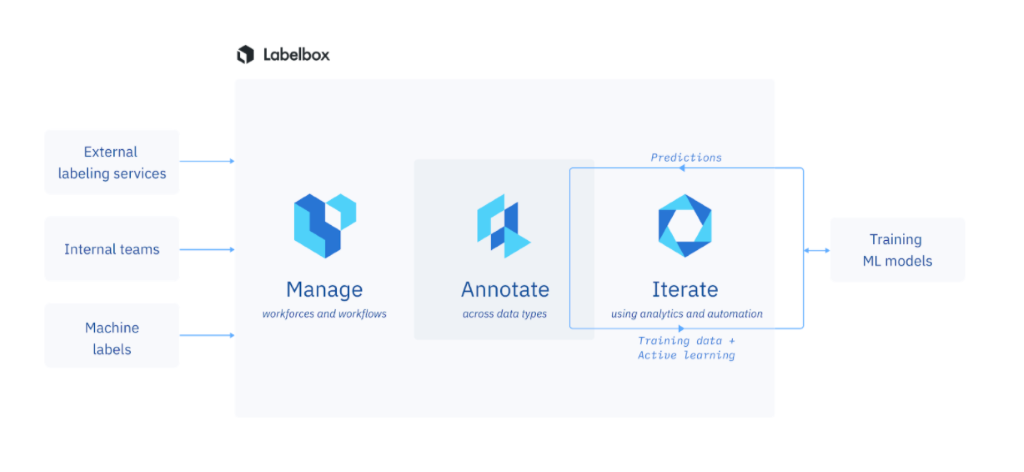 Labelbox

External labeling services

Internal teams

Machine labels

Manage
workforces and workflows

Annotate
across data types

Predictions

Iterate
using analytics and automation

Training data + Active learning

Training ML models